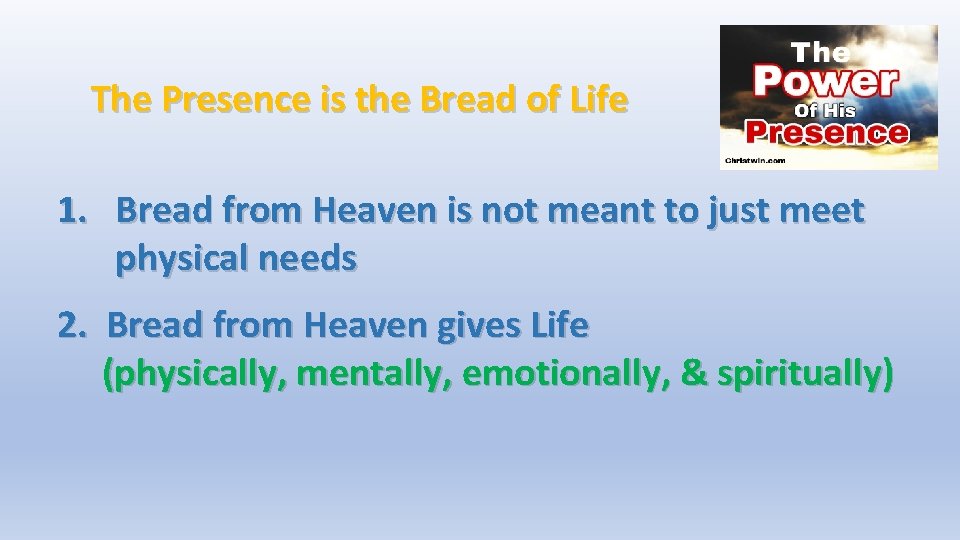 The Presence is the Bread of Life

The Power Of His Presence

Christwin.com

1. Bread from Heaven is not meant to just meet physical needs

2. Bread from Heaven gives Life (physically, mentally, emotionally, & spiritually)